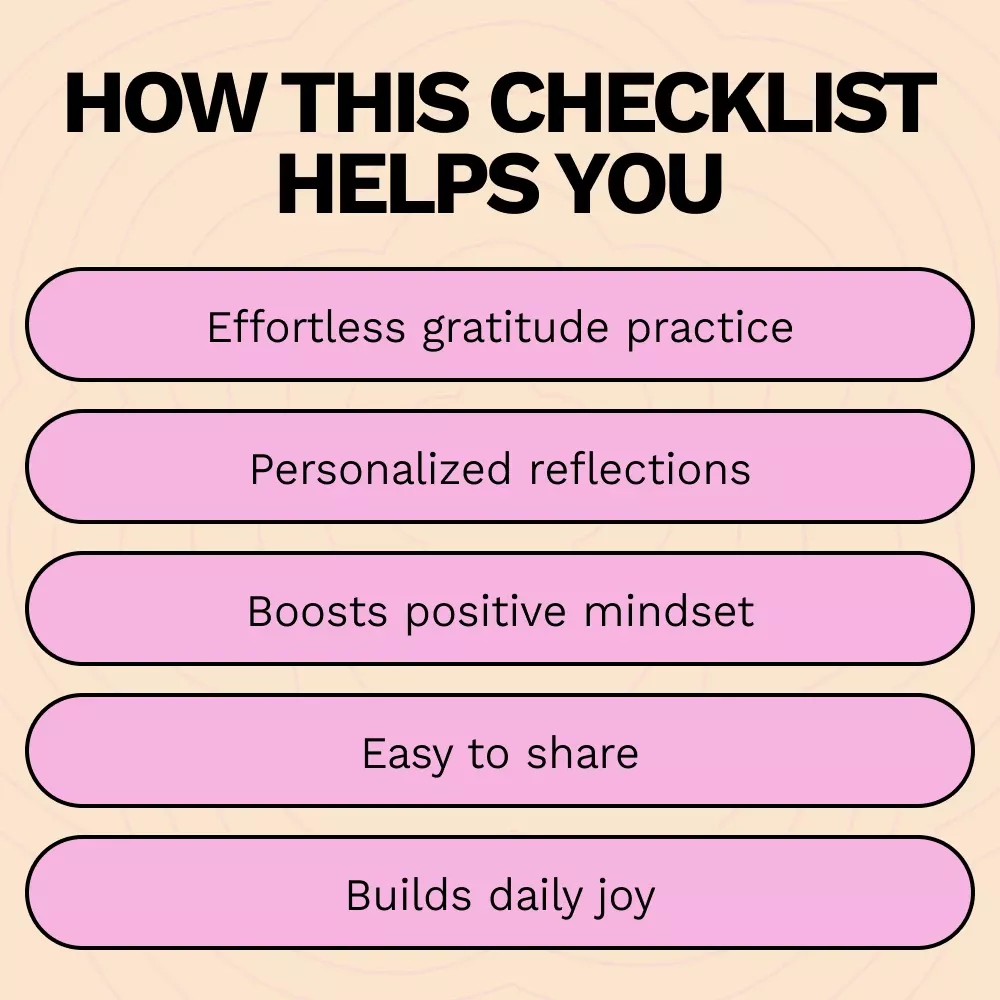 HOW THIS CHECKLIST HELPS YOU

Effortless gratitude practice

Personalized reflections

Boosts positive mindset

Easy to share

Builds daily joy